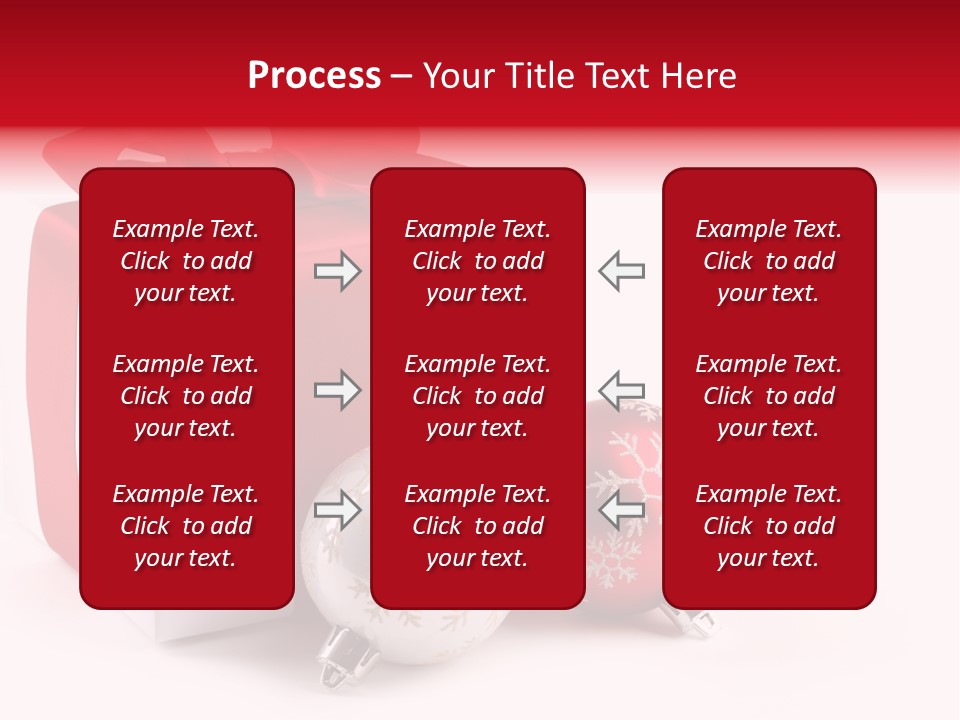 Process – Your Title Text Here

Example Text. Click to add your text.

Example Text. Click to add your text.

Example Text. Click to add your text.

Example Text. Click to add your text.

Example Text. Click to add your text.

Example Text. Click to add your text.

Example Text. Click to add your text.

Example Text. Click to add your text.

Example Text. Click to add your text.